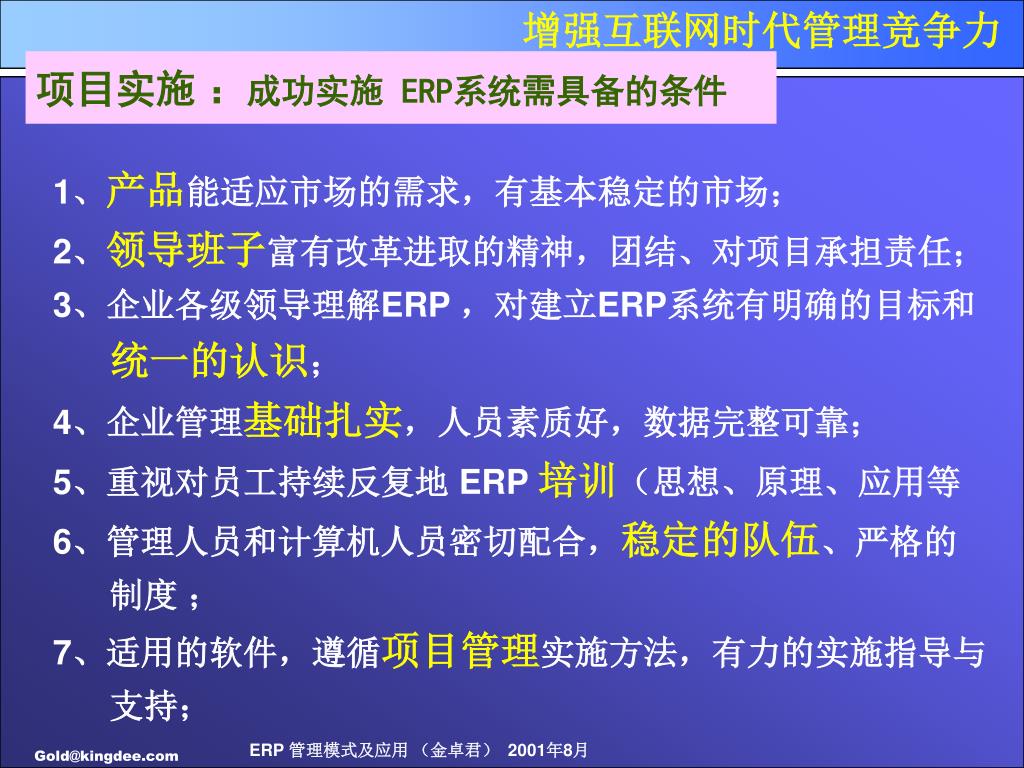 增强互联网时代管理竞争力

项目实施 ： 成功实施 ERP系统需具备的条件

1、产品能适应市场的需求，有基本稳定的市场；

2、领导班子富有改革进取的精神，团结、对项目承担责任；

3、企业各级领导理解ERP ，对建立ERP系统有明确的目标和统一的认识；

4、企业管理基础扎实，人员素质好，数据完整可靠；

5、重视对员工持续反复地 ERP 培训（思想、原理、应用等

6、管理人员和计算机人员密切配合，稳定的队伍、严格的制度 ；

7、适用的软件，遵循项目管理实施方法，有力的实施指导与支持；

Gold@kingdee.com

ERP 管理模式及应用 （金卓君） 2001年8月